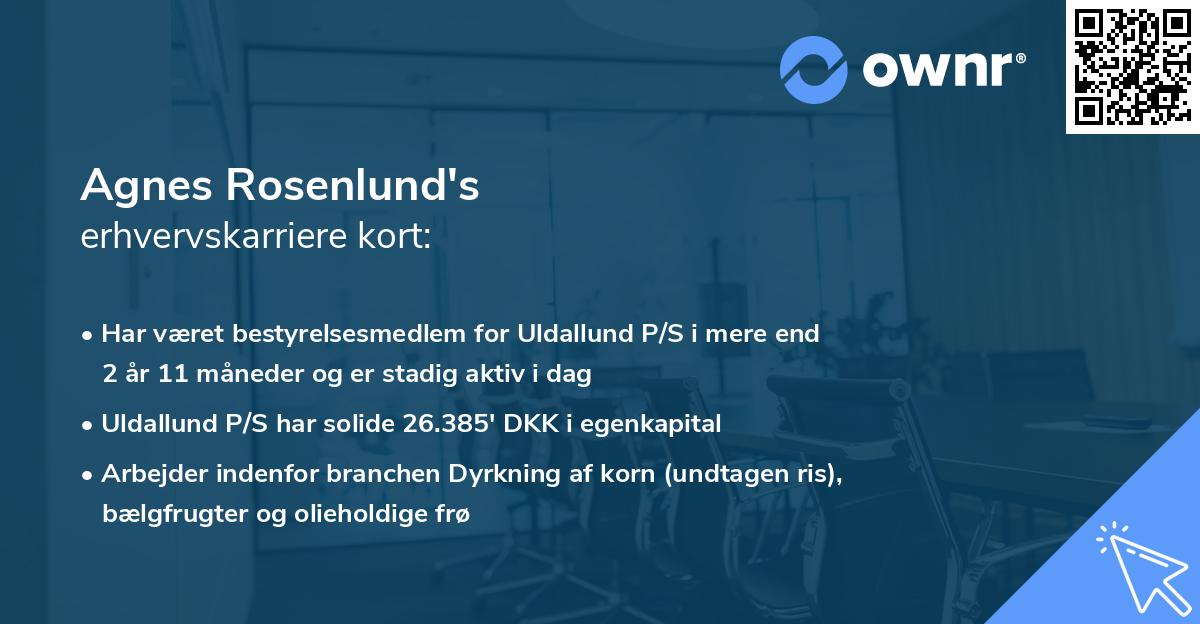 ownr®

Agnes Rosenlund's
erhvervskarriere kort:

• Har været bestyrelsesmedlem for Uldallund P/S i mere end 2 år 11 måneder og er stadig aktiv i dag

• Uldallund P/S har solide 26.385' DKK i egenkapital

• Arbejder indenfor branchen Dyrkning af korn (undtagen ris), bælgfrugter og olieholdige frø